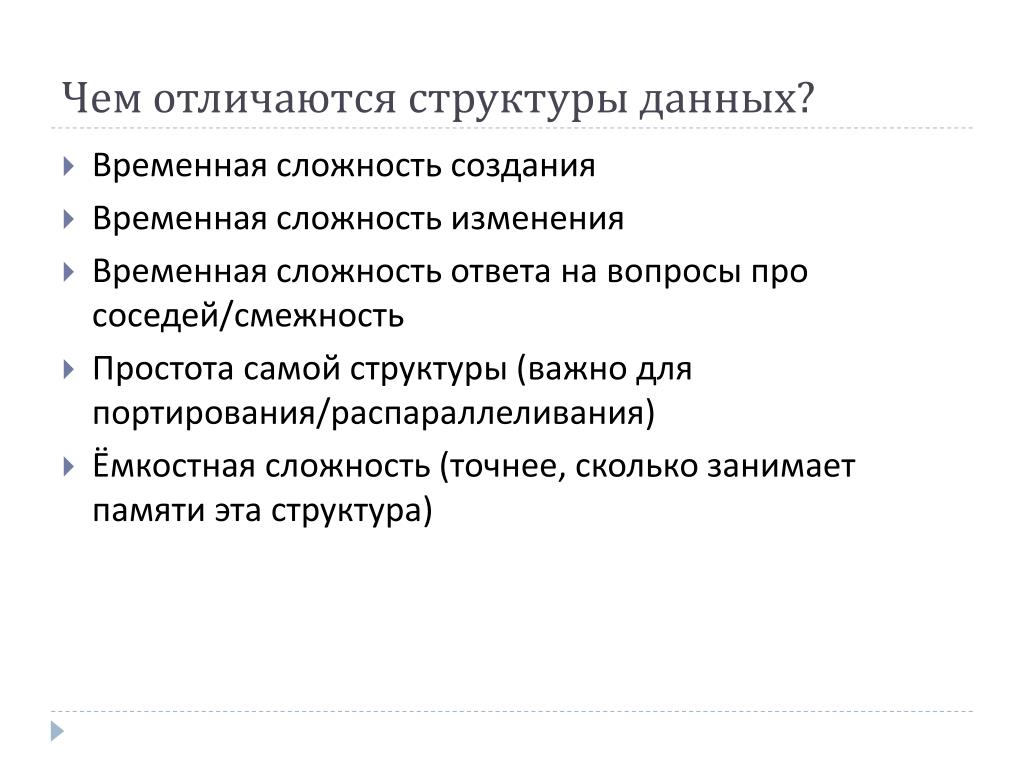 Чем отличаются структуры данных?

Временная сложность создания

Временная сложность изменения

Временная сложность ответа на вопросы про соседей/смежность

Простота самой структуры (важно для портирования/распараллеливания)

Ёмкостная сложность (точнее, сколько занимает памяти эта структура)